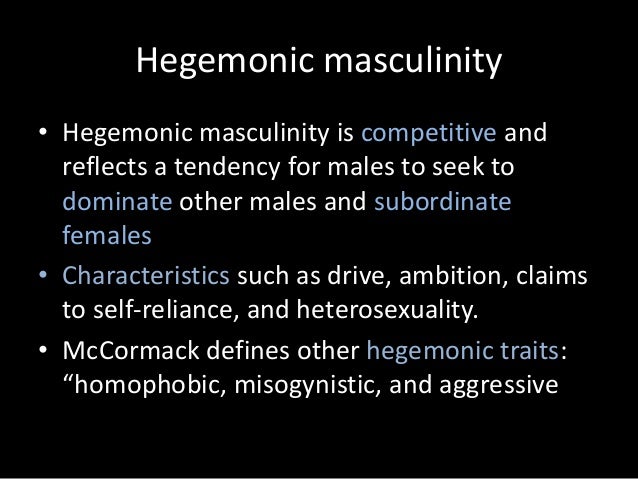 Hegemonic masculinity

• Hegemonic masculinity is competitive and reflects a tendency for males to seek to dominate other males and subordinate females

• Characteristics such as drive, ambition, claims to self-reliance, and heterosexuality.

• McCormack defines other hegemonic traits: “homophobic, misogynistic, and aggressive